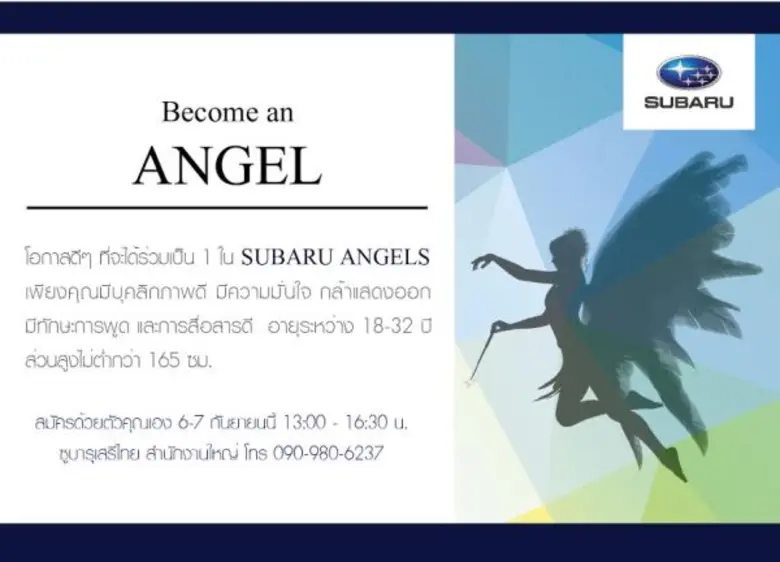 SUBARU

Become an
ANGEL

โอกาสดีๆ ที่จะได้ร่วมเป็น 1 ใน SUBARU ANGELS เพียงคุณมีบุคลิกภาพดี มีความมั่นใจ กล้าแสดงออก มีทักษะการพูด และการสื่อสารดี อายุระหว่าง 18-32 ปี ส่วนสูงไม่ต่ำกว่า 165 ซม.

สมัครด้วยตัวคุณเอง 6-7 กันยายนนี้ 13:00 - 16:30 น.
ซูบารุเสรีไทย สำนักงานใหญ่ โทร 090-980-6237